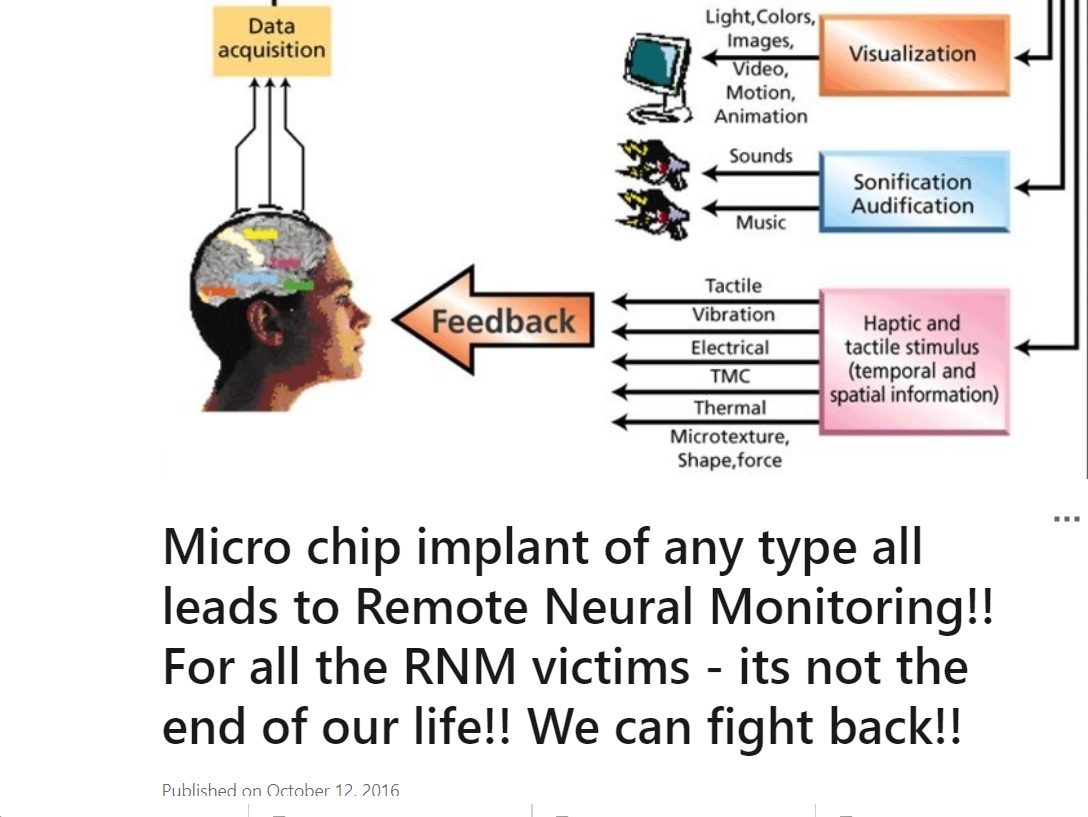 Data acquisition

Light,Colors, Images, Video, Motion, Animation

Visualization

Sounds

Music

Sonification Audification

Feedback

Tactile
Vibration
Electrical
TMC
Thermal
Microtexture, Shape,force

Haptic and tactile stimulus (temporal and spatial information)

...

Micro chip implant of any type all leads to Remote Neural Monitoring!! For all the RNM victims - its not the end of our life!! We can fight back!!

Published on October 12, 2016